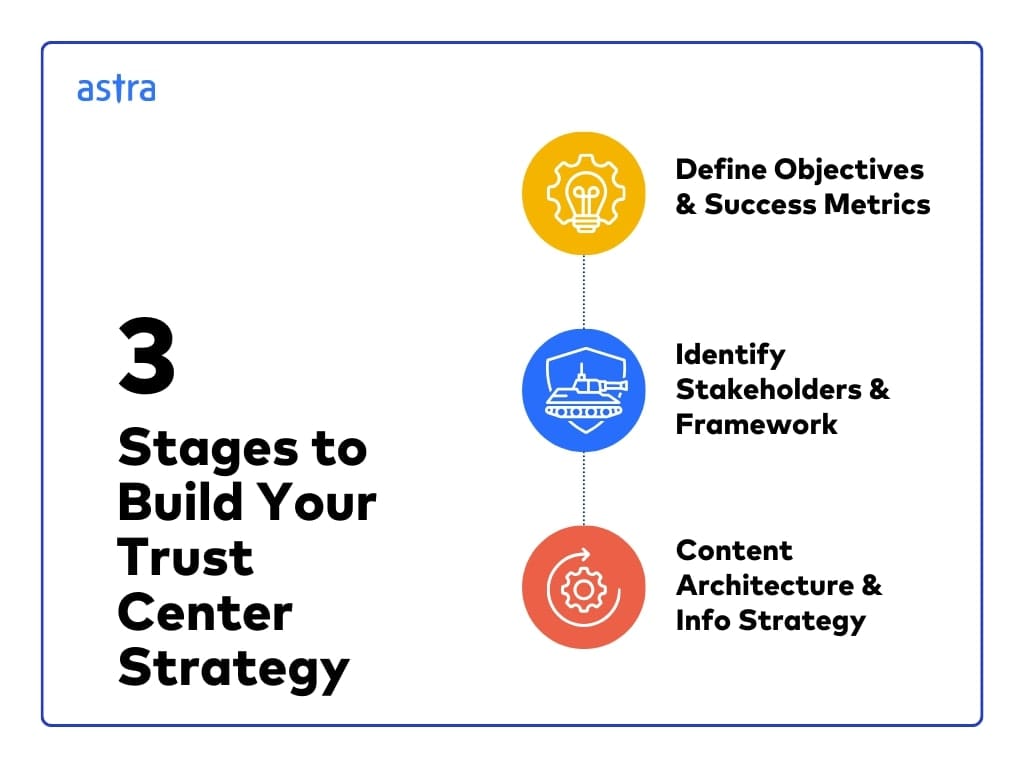 astra

3

Stages to Build Your Trust Center Strategy

Define Objectives & Success Metrics

Identify Stakeholders & Framework

Content Architecture & Info Strategy